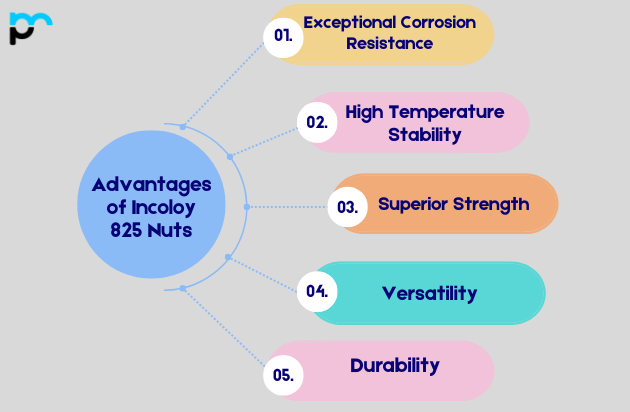 Advantages of Incoloy 825 Nuts

01. Exceptional Corrosion Resistance

02. High Temperature Stability

03. Superior Strength

04. Versatility

05. Durability